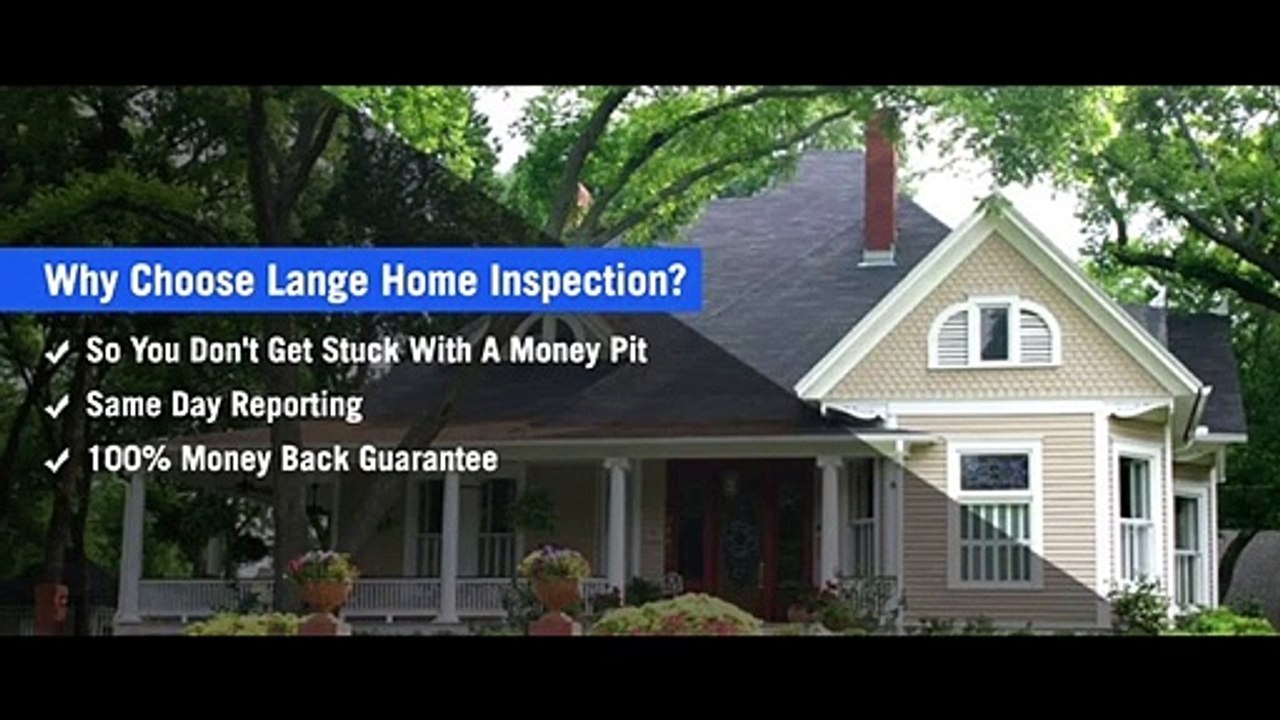 Why Choose Lange Home Inspection?

✓ So You Don't Get Stuck With A Money Pit

✓ Same Day Reporting

✓ 100% Money Back Guarantee